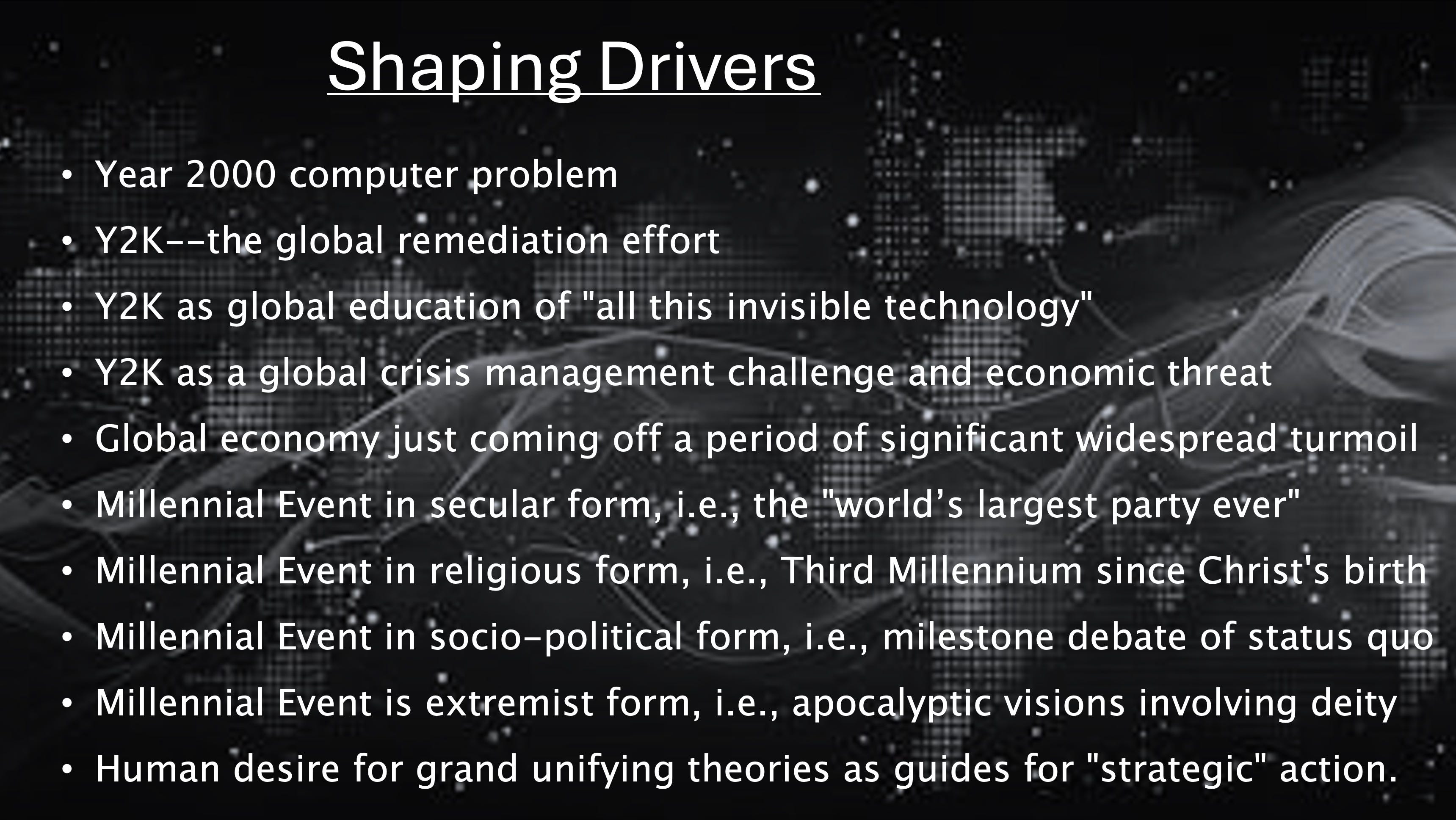 Shaping Drivers

• Year 2000 computer problem
• Y2K--the global remediation effort
• Y2K as global education of "all this invisible technology"
• Y2K as a global crisis management challenge and economic threat
• Global economy just coming off a period of significant widespread turmoil
• Millennial Event in secular form, i.e., the "world’s largest party ever"
• Millennial Event in religious form, i.e., Third Millennium since Christ's birth
• Millennial Event in socio-political form, i.e., milestone debate of status quo
• Millennial Event is extremist form, i.e., apocalyptic visions involving deity
• Human desire for grand unifying theories as guides for "strategic" action.